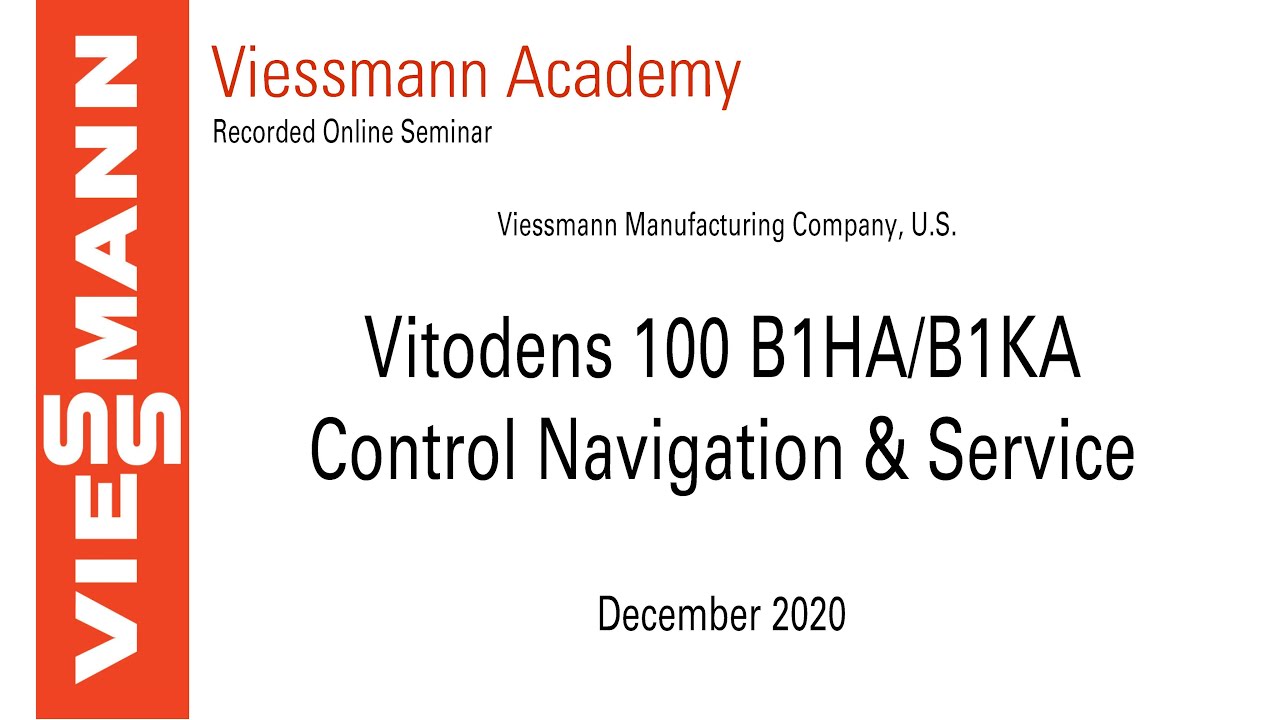 VIESSMANN

Viessmann Academy
Recorded Online Seminar

Viessmann Manufacturing Company, U.S.

Vitodens 100 B1HA/B1KA
Control Navigation & Service

December 2020